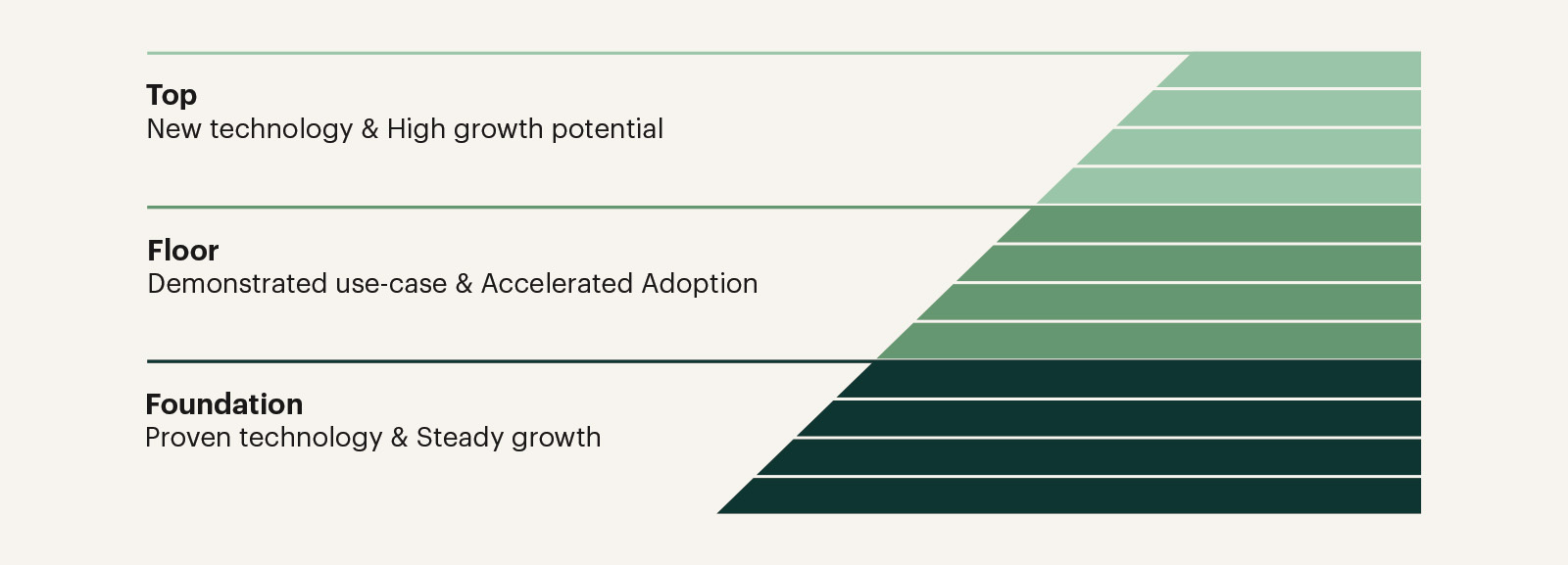 Top
New technology & High growth potential

Floor
Demonstrated use-case & Accelerated Adoption

Foundation
Proven technology & Steady growth